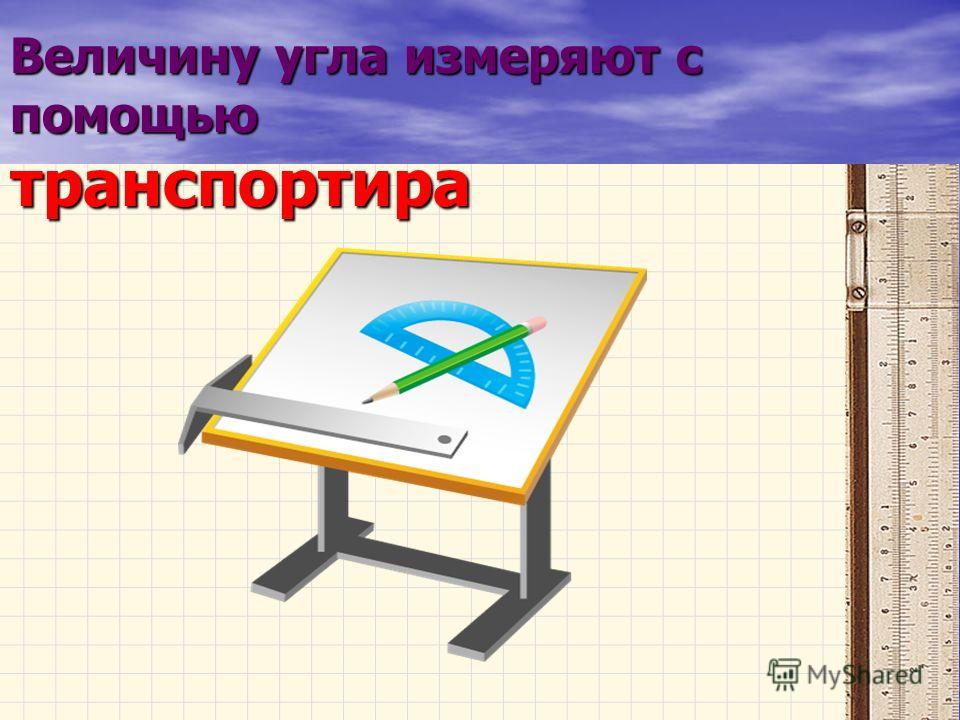 Величину угла измеряют с помощью

транспортира

MyShared